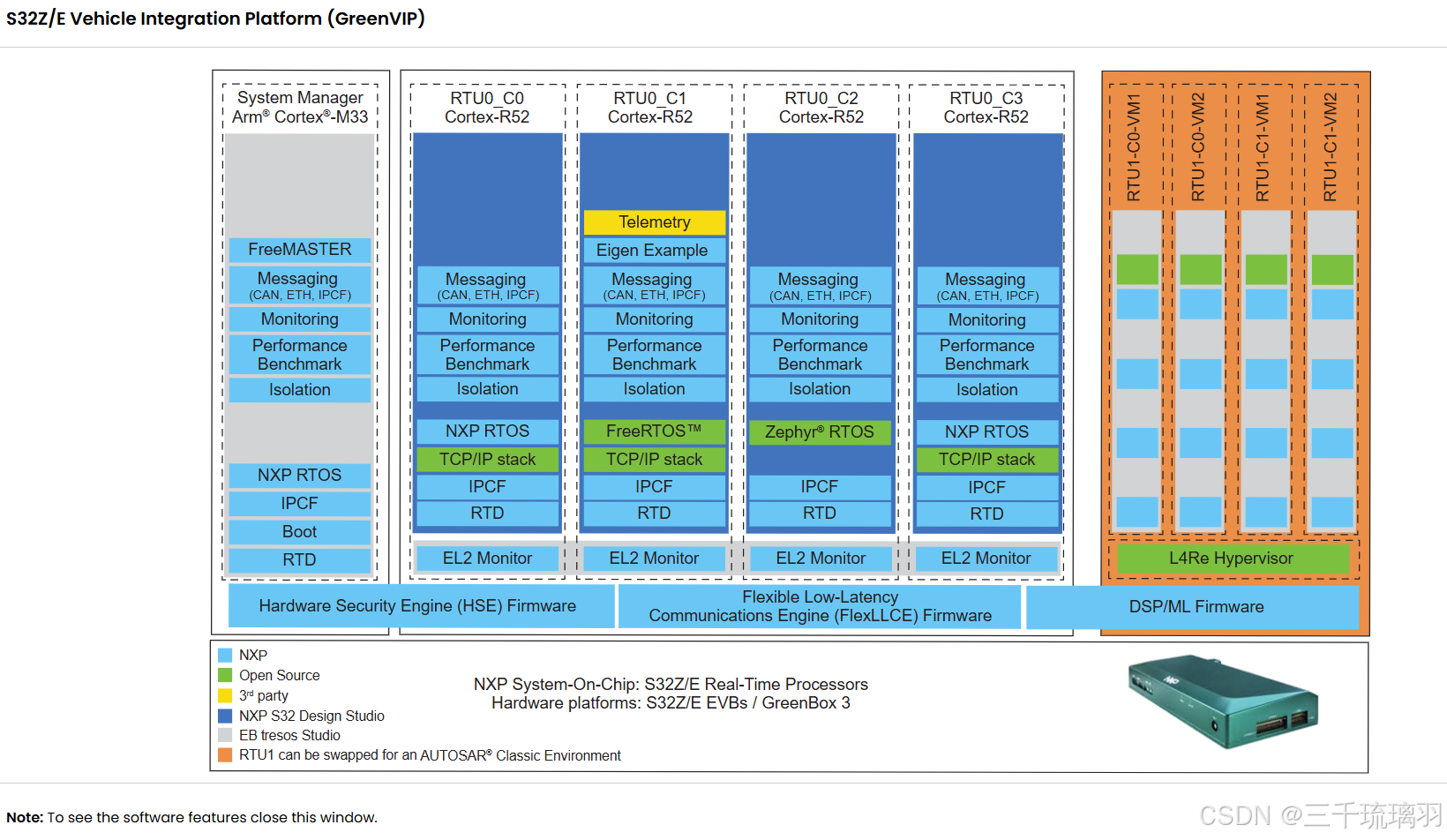 S32Z/E Vehicle Integration Platform (GreenVIP)

System Manager
Arm® Cortex®-M33

FreeMASTER
Messaging
(CAN, ETH, IPCF)
Monitoring
Performance Benchmark
Isolation
NXP RTOS
IPCF
Boot
RTD

RTU0_C0
Cortex-R52

Messaging
(CAN, ETH, IPCF)
Monitoring
Performance Benchmark
Isolation
NXP RTOS
TCP/IP stack
IPCF
RTD
EL2 Monitor

RTU0_C1
Cortex-R52

Telemetry
Eigen Example
Messaging
(CAN, ETH, IPCF)
Monitoring
Performance Benchmark
Isolation
FreeRTOS™
TCP/IP stack
IPCF
RTD
EL2 Monitor

RTU0_C2
Cortex-R52

Messaging
(CAN, ETH, IPCF)
Monitoring
Performance Benchmark
Isolation
Zephyr® RTOS
IPCF
RTD
EL2 Monitor

RTU0_C3
Cortex-R52

Messaging
(CAN, ETH, IPCF)
Monitoring
Performance Benchmark
Isolation
NXP RTOS
TCP/IP stack
IPCF
RTD
EL2 Monitor

RTU1-C0-VM1
RTU1-C0-VM2
RTU1-C1-VM1
RTU1-C1-VM2
L4Re Hypervisor

Hardware Security Engine (HSE) Firmware
Flexible Low-Latency Communications Engine (FlexLLCE) Firmware
DSP/ML Firmware

NXP
Open Source
3rd party
NXP S32 Design Studio
EB tresos Studio
RTU1 can be swapped for an AUTOSAR® Classic Environment

NXP System-On-Chip: S32Z/E Real-Time Processors
Hardware platforms: S32Z/E EVBs / GreenBox 3

Note: To see the software features close this window.

CSDN @三千琉璃羽